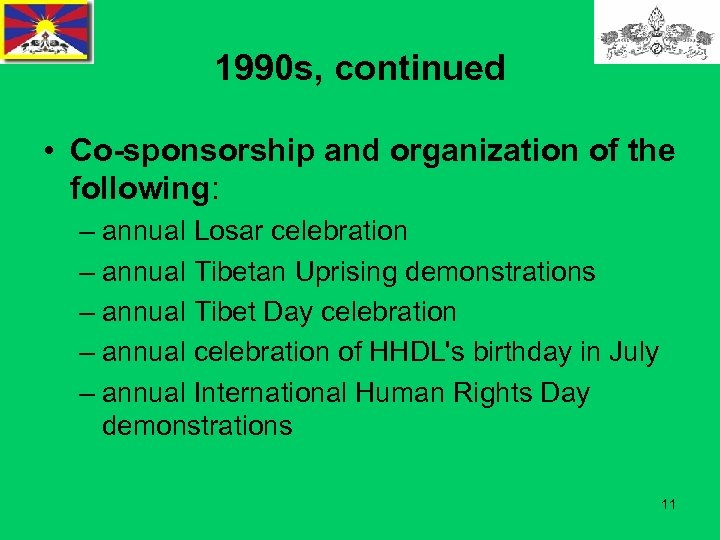 1990s, continued

• Co-sponsorship and organization of the following:
– annual Losar celebration
– annual Tibetan Uprising demonstrations
– annual Tibet Day celebration
– annual celebration of HHDL's birthday in July
– annual International Human Rights Day demonstrations

11